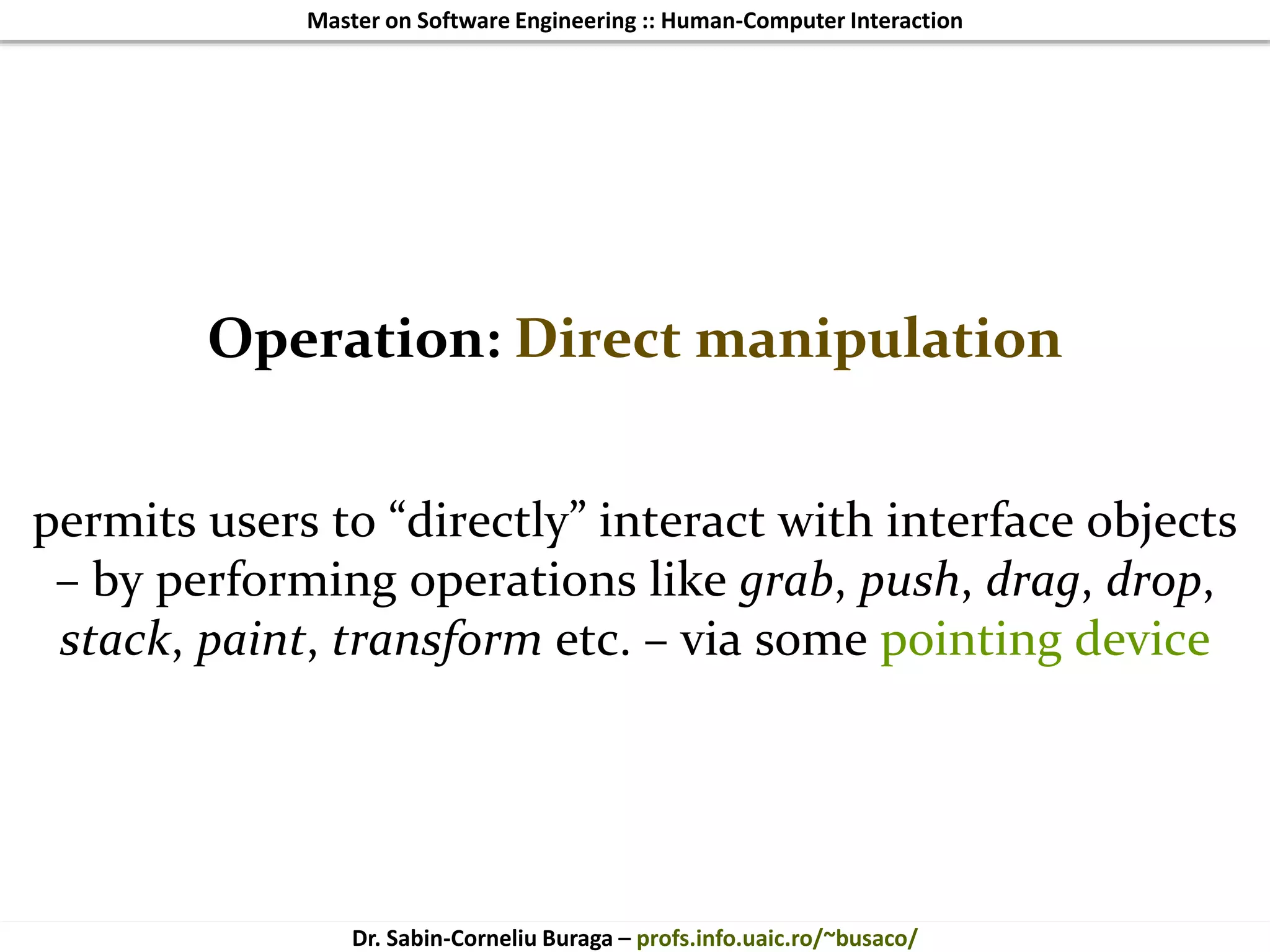 Master on Software Engineering :: Human-Computer Interaction

Operation: Direct manipulation

permits users to “directly” interact with interface objects – by performing operations like grab, push, drag, drop, stack, paint, transform etc. – via some pointing device

Dr. Sabin-Corneliu Buraga – profs.info.uaic.ro/~busaco/